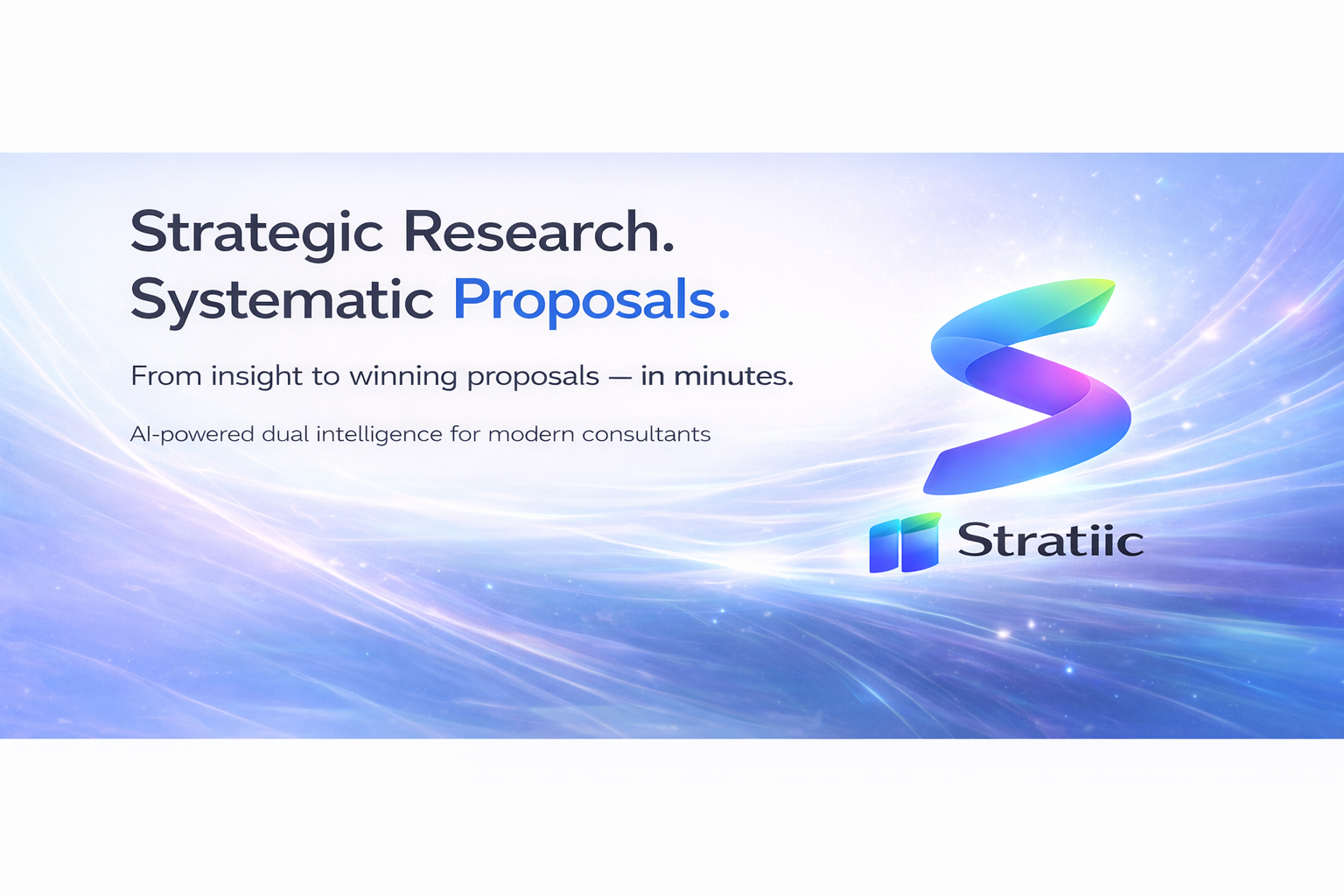 Strategic Research.
Systematic Proposals.

From insight to winning proposals — in minutes.

AI-powered dual intelligence for modern consultants

Stratiic